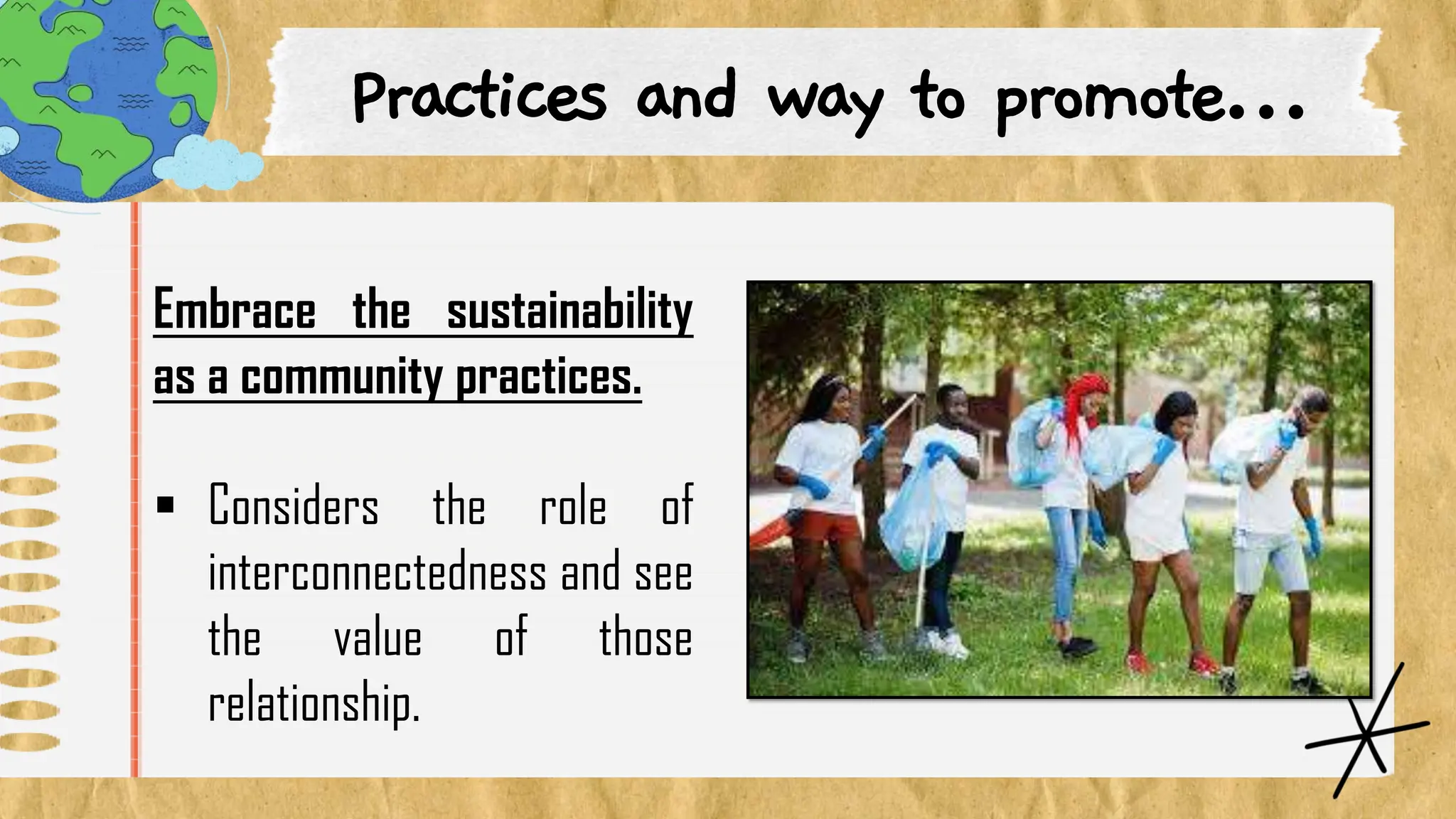 Practices and way to promote...

Embrace the sustainability as a community practices.

▪ Considers the role of interconnectedness and see the value of those relationship.